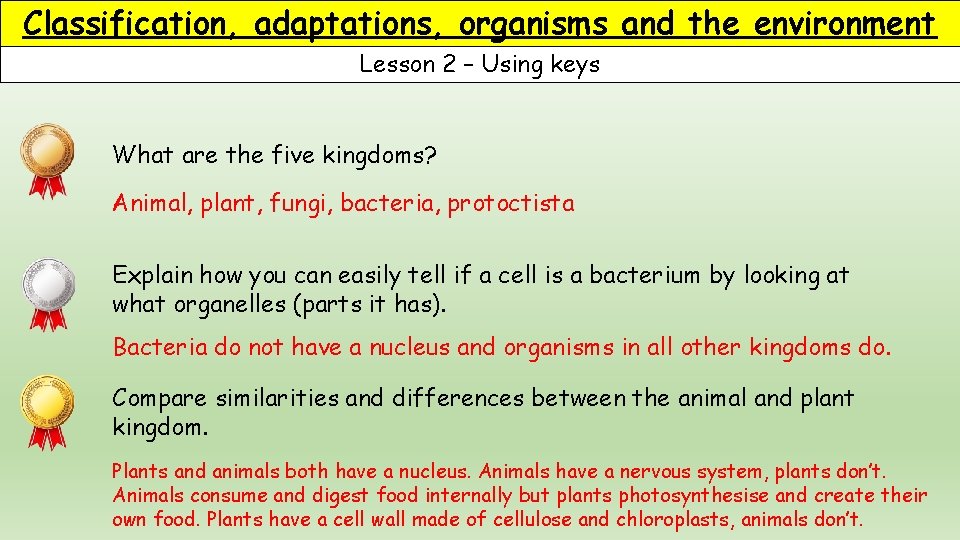 Classification, adaptations, organisms and the environment

Lesson 2 – Using keys

What are the five kingdoms?

Animal, plant, fungi, bacteria, protoctista

Explain how you can easily tell if a cell is a bacterium by looking at what organelles (parts it has).

Bacteria do not have a nucleus and organisms in all other kingdoms do.

Compare similarities and differences between the animal and plant kingdom.

Plants and animals both have a nucleus. Animals have a nervous system, plants don't. Animals consume and digest food internally but plants photosynthesise and create their own food. Plants have a cell wall made of cellulose and chloroplasts, animals don't.